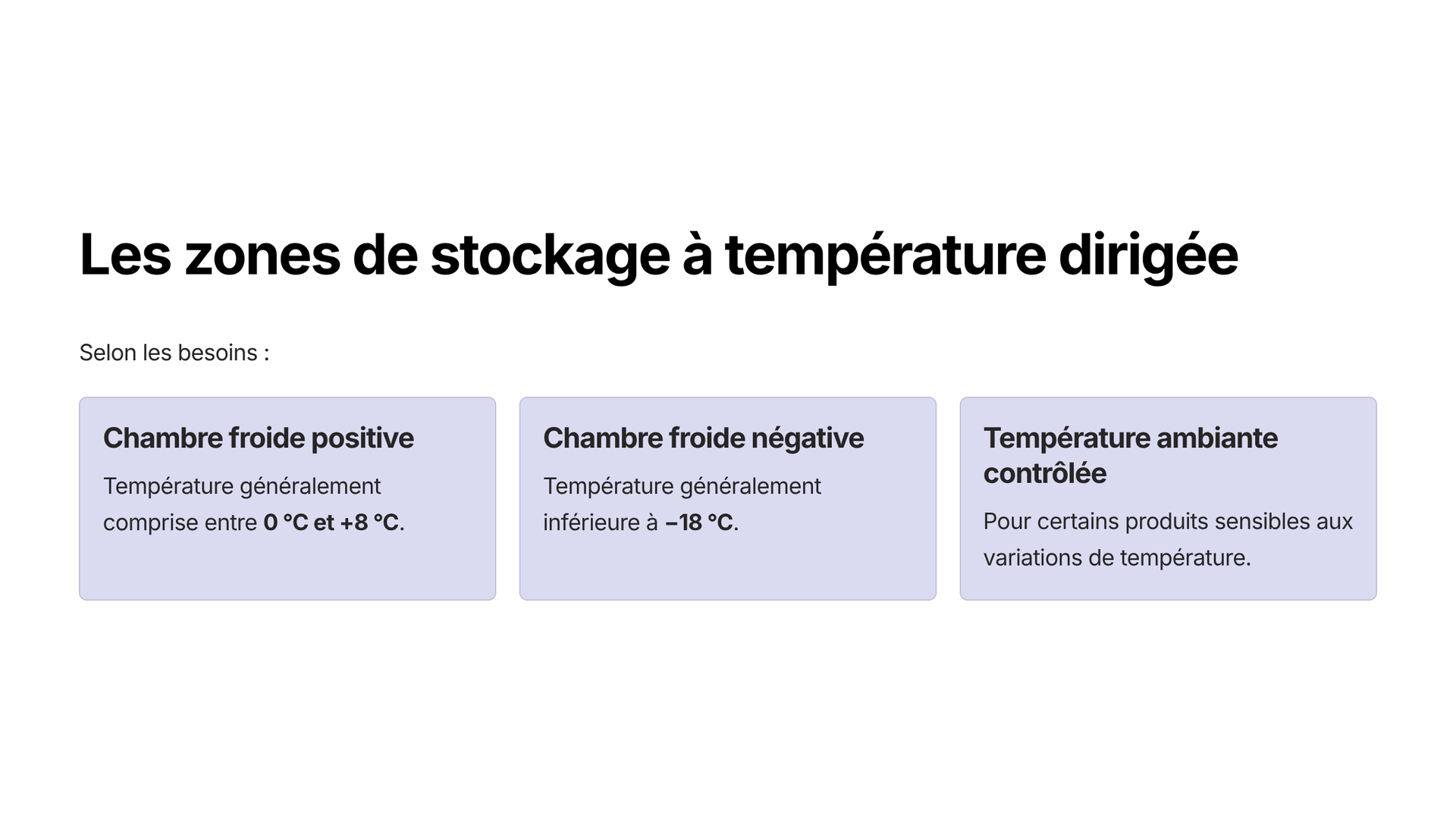 Les zones de stockage à température dirigée

Selon les besoins :

Chambre froide positive

Température généralement comprise entre 0 °C et +8 °C.

Chambre froide négative

Température généralement inférieure à –18 °C.

Température ambiante contrôlée

Pour certains produits sensibles aux variations de température.